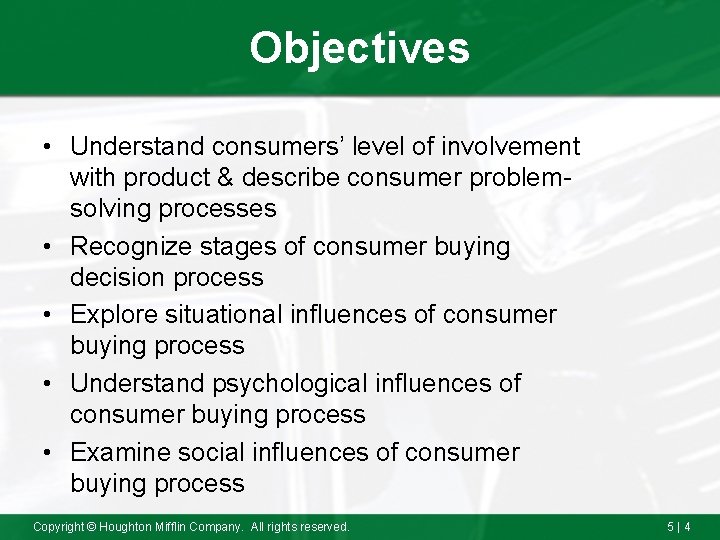 Objectives

• Understand consumers' level of involvement with product & describe consumer problem-solving processes
• Recognize stages of consumer buying decision process
• Explore situational influences of consumer buying process
• Understand psychological influences of consumer buying process
• Examine social influences of consumer buying process

Copyright © Houghton Mifflin Company. All rights reserved.

5 | 4